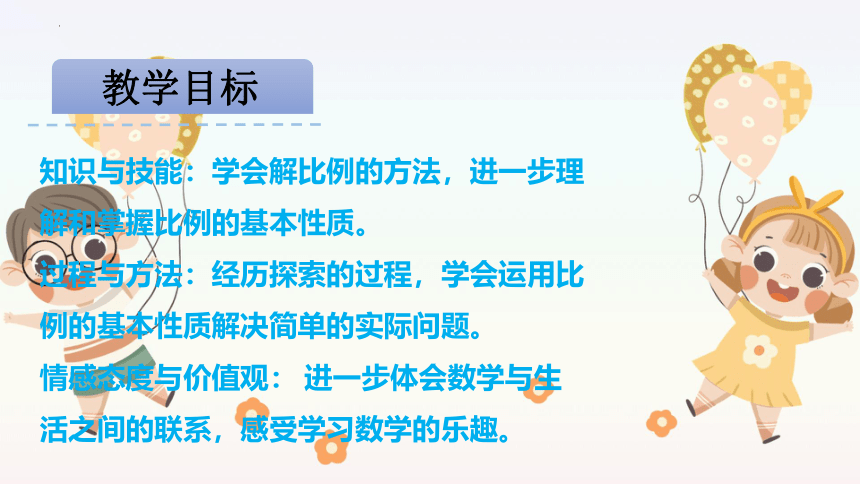 教学目标

知识与技能：学会解比例的方法，进一步理解和掌握比例的基本性质。

过程与方法：经历探索的过程，学会运用比例的基本性质解决简单的实际问题。

情感态度与价值观： 进一步体会数学与生活之间的联系，感受学习数学的乐趣。